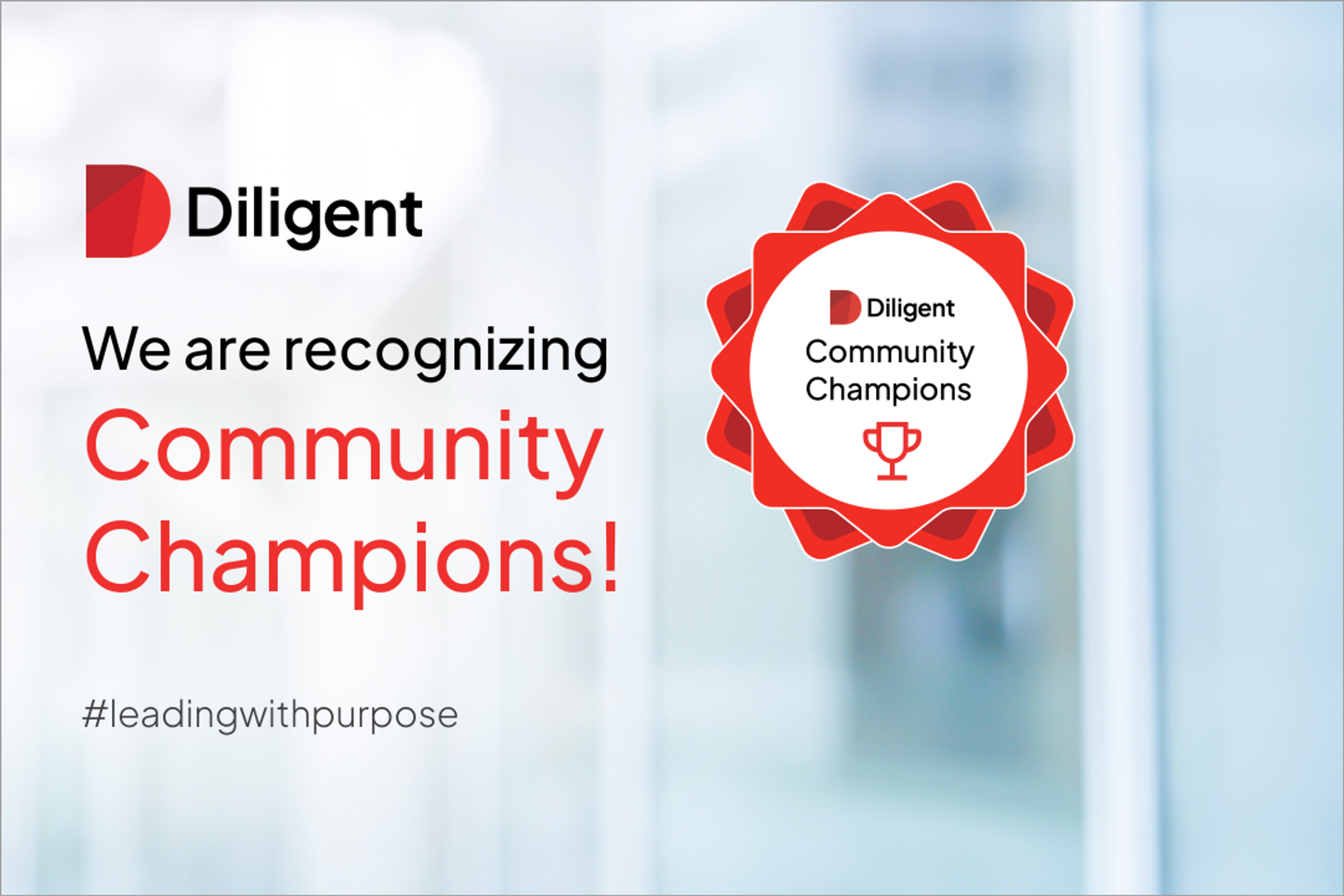 Diligent

We are recognizing Community Champions!

#leadingwithpurpose

Diligent
Community Champions